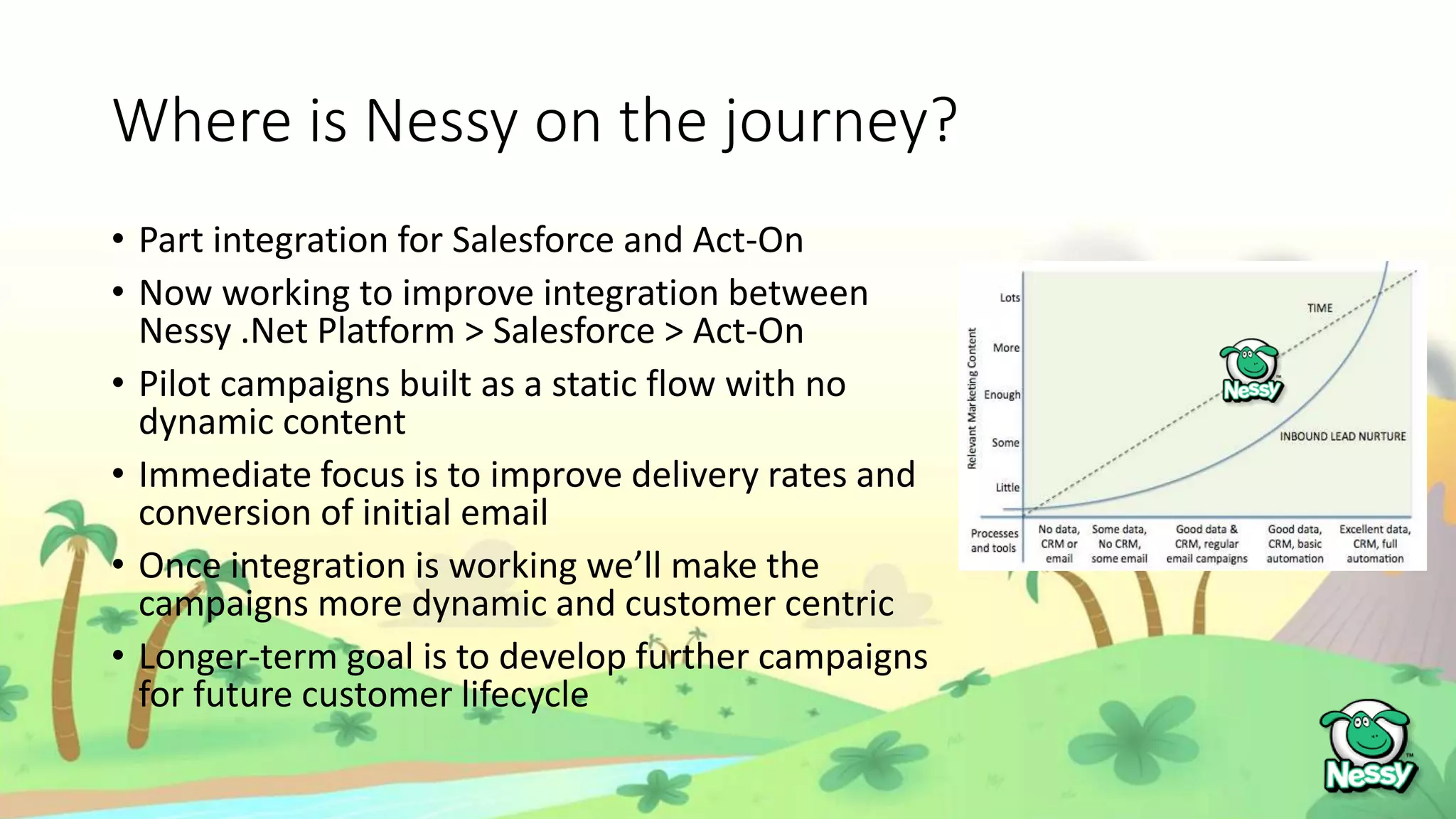 Where is Nessy on the journey?

• Part integration for Salesforce and Act-On
• Now working to improve integration between Nessy .Net Platform > Salesforce > Act-On
• Pilot campaigns built as a static flow with no dynamic content
• Immediate focus is to improve delivery rates and conversion of initial email
• Once integration is working we'll make the campaigns more dynamic and customer centric
• Longer-term goal is to develop further campaigns for future customer lifecycle

Relevant Marketing Content
Lots
More
Enough
Some
Little
TIME
Nessy
INBOUND LEAD NURTURE
Processes and tools
No data, CRM or email
Some data, No CRM, some email
Good data & CRM, regular email campaigns
Good data, CRM, basic automation
Excellent data, CRM, full automation

Nessy